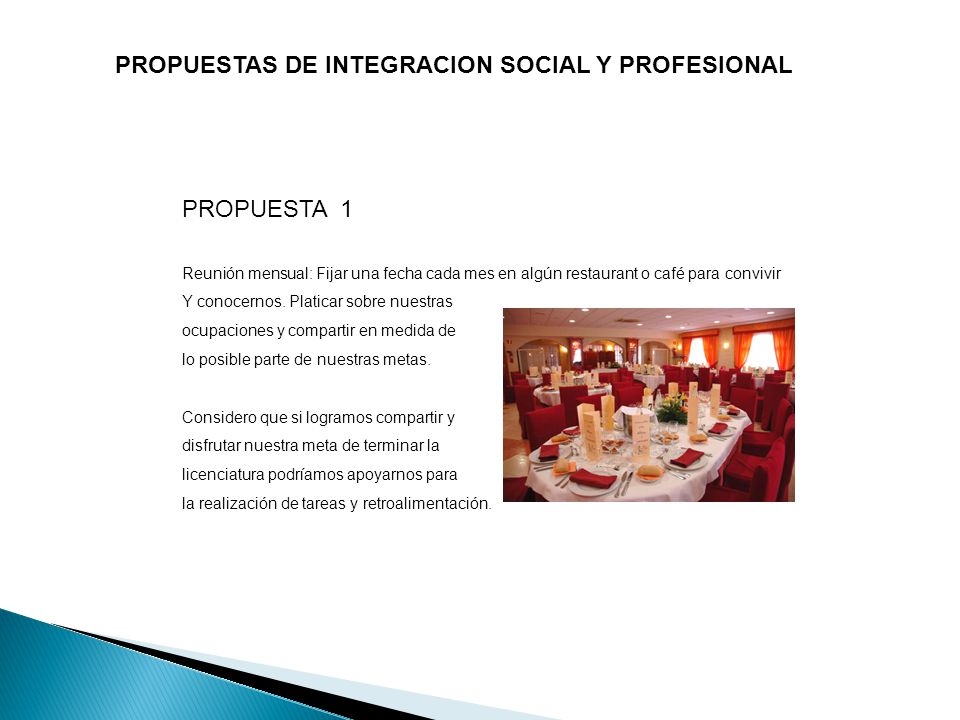 PROPUESTAS DE INTEGRACION SOCIAL Y PROFESIONAL

PROPUESTA 1

Reunión mensual: Fijar una fecha cada mes en algún restaurant o café para convivir Y conocernos. Platicar sobre nuestras ocupaciones y compartir en medida de lo posible parte de nuestras metas.

Considero que si logramos compartir y disfrutar nuestra meta de terminar la licenciatura podríamos apoyarnos para la realización de tareas y retroalimentación.